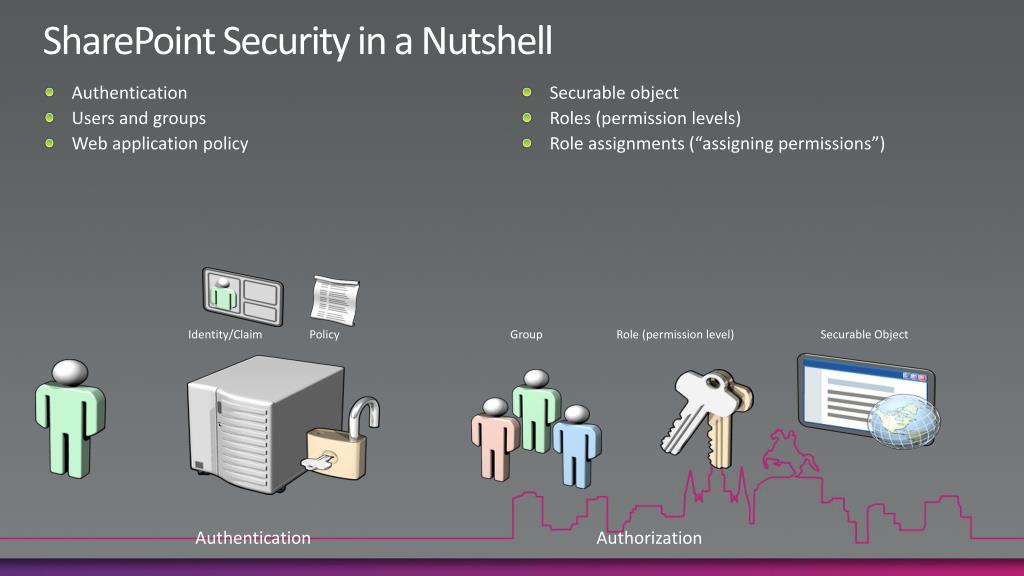 SharePoint Security in a Nutshell

Authentication
Users and groups
Web application policy

Securable object
Roles (permission levels)
Role assignments (“assigning permissions”)

Identity/Claim
Policy
Group
Role (permission level)
Securable Object

Authentication
Authorization